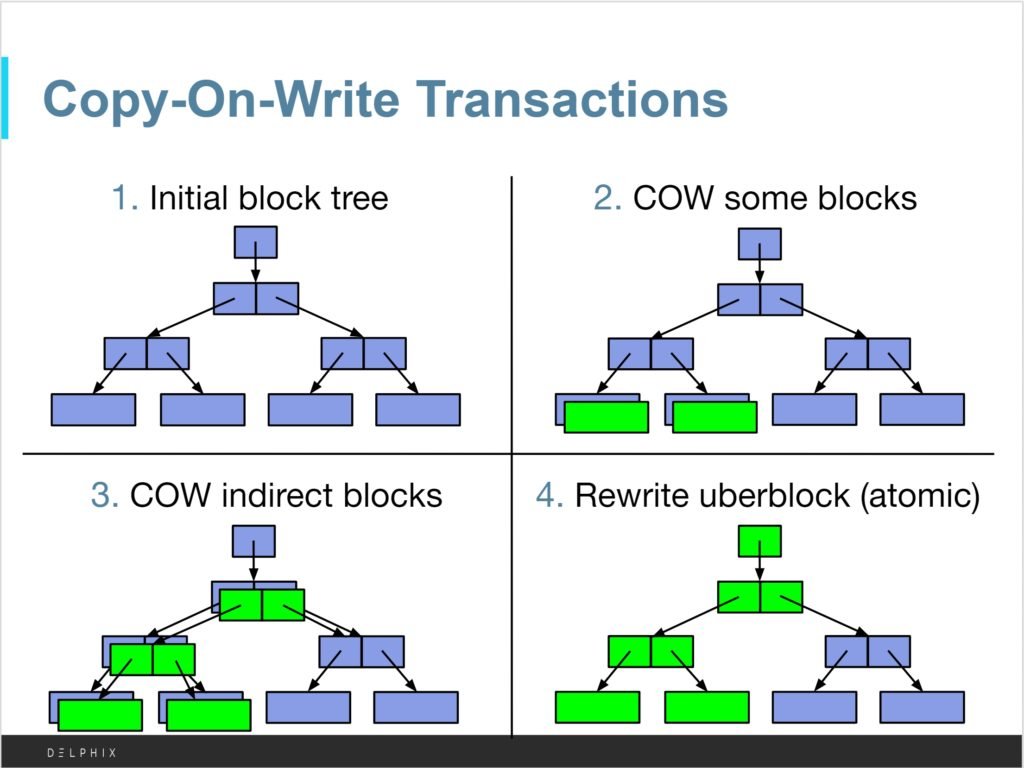 Copy-On-Write Transactions

1. Initial block tree

2. COW some blocks

3. COW indirect blocks

4. Rewrite uberblock (atomic)

DELPHIX